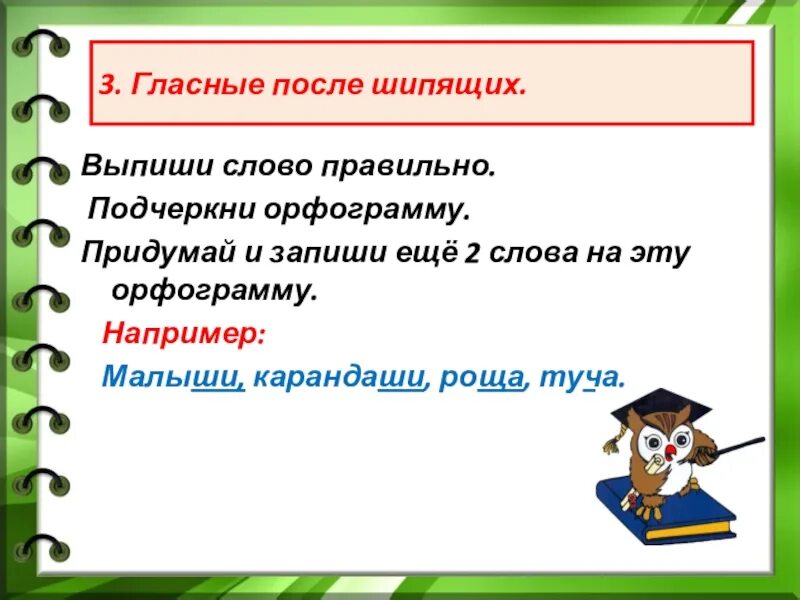 3. Гласные после шипящих.

Выпиши слово правильно.
Подчеркни орфограмму.
Придумай и запиши ещё 2 слова на эту орфограмму.

Например:
Малыши, карандаши, роща, туча.